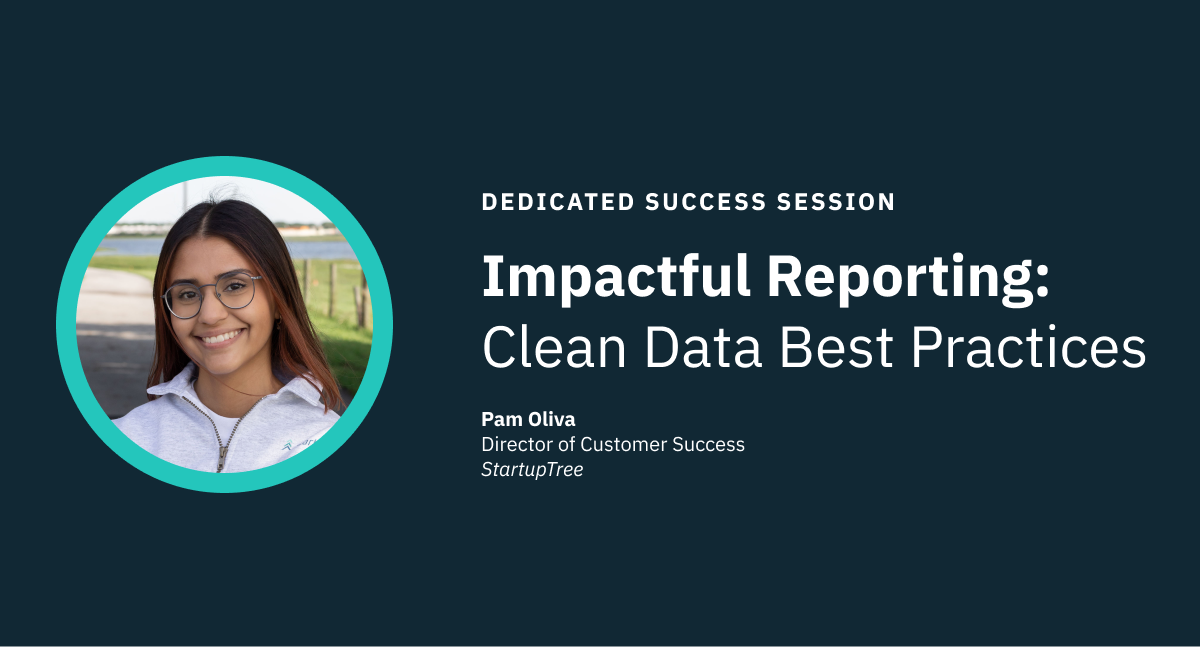 DEDICATED SUCCESS SESSION

Impactful Reporting:
Clean Data Best Practices

Pam Oliva
Director of Customer Success
StartupTree